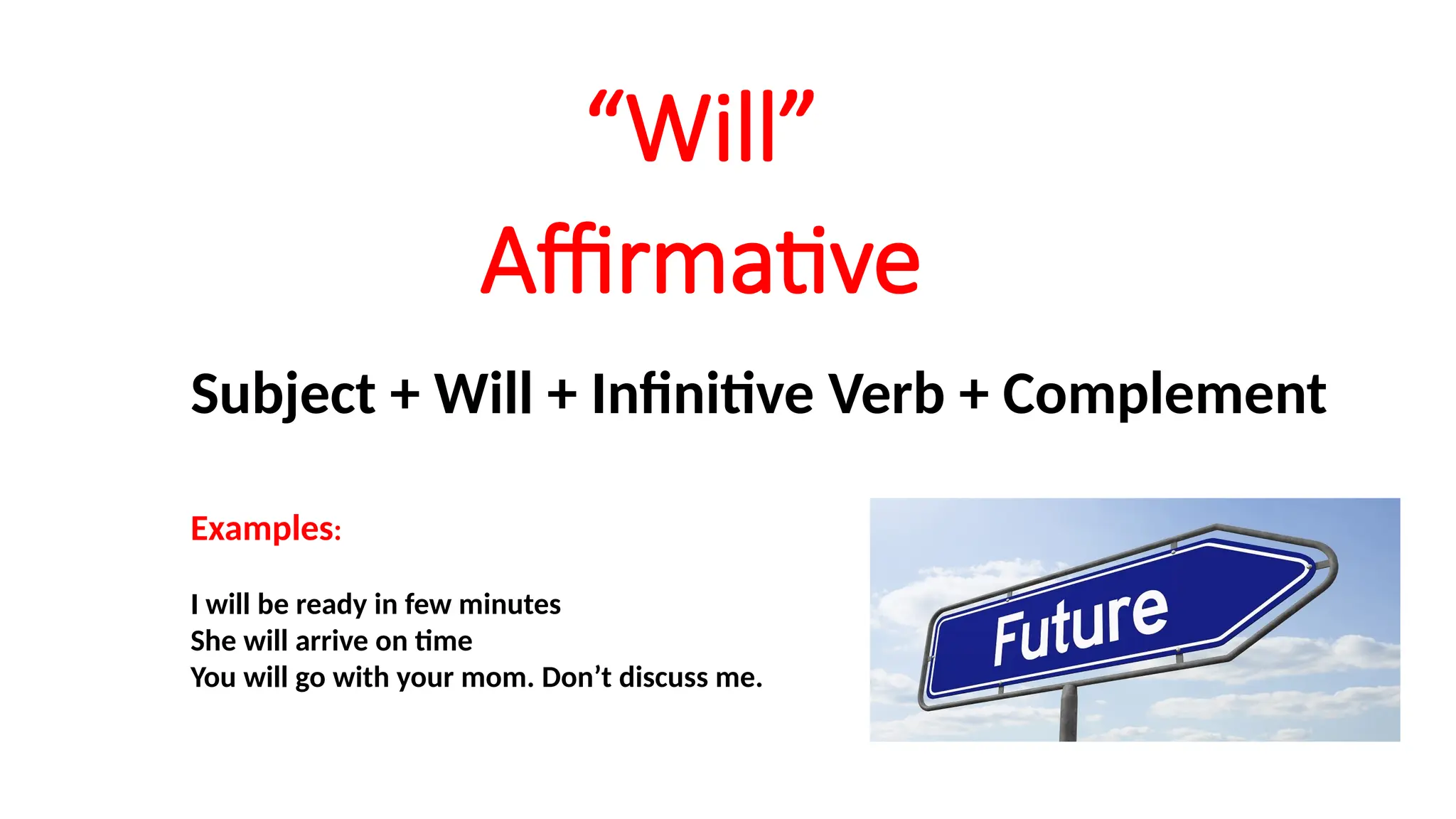 “Will”
Affirmative

Subject + Will + Infinitive Verb + Complement

Examples:

I will be ready in few minutes
She will arrive on time
You will go with your mom. Don’t discuss me.

Future